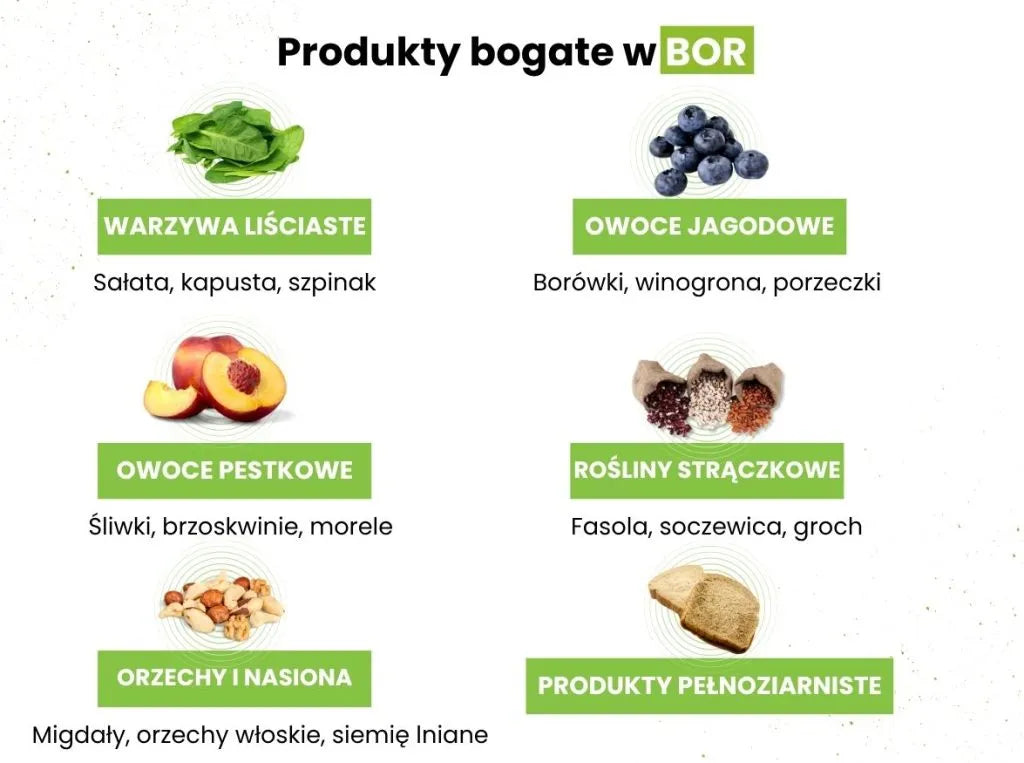 Produkty bogate w BOR

WARZYWA LIŚCIASTE

Sałata, kapusta, szpinak

OWOCE JAGODOWE

Borówki, winogrona, porzeczki

OWOCE PESTKOWE

Śliwki, brzoskwinie, morele

ROŚLINY STRĄCZKOWE

Fasola, soczewica, groch

ORZECHY I NASIONA

Migdały, orzechy włoskie, siemię lniane

PRODUKTY PEŁNOZIARNISTE